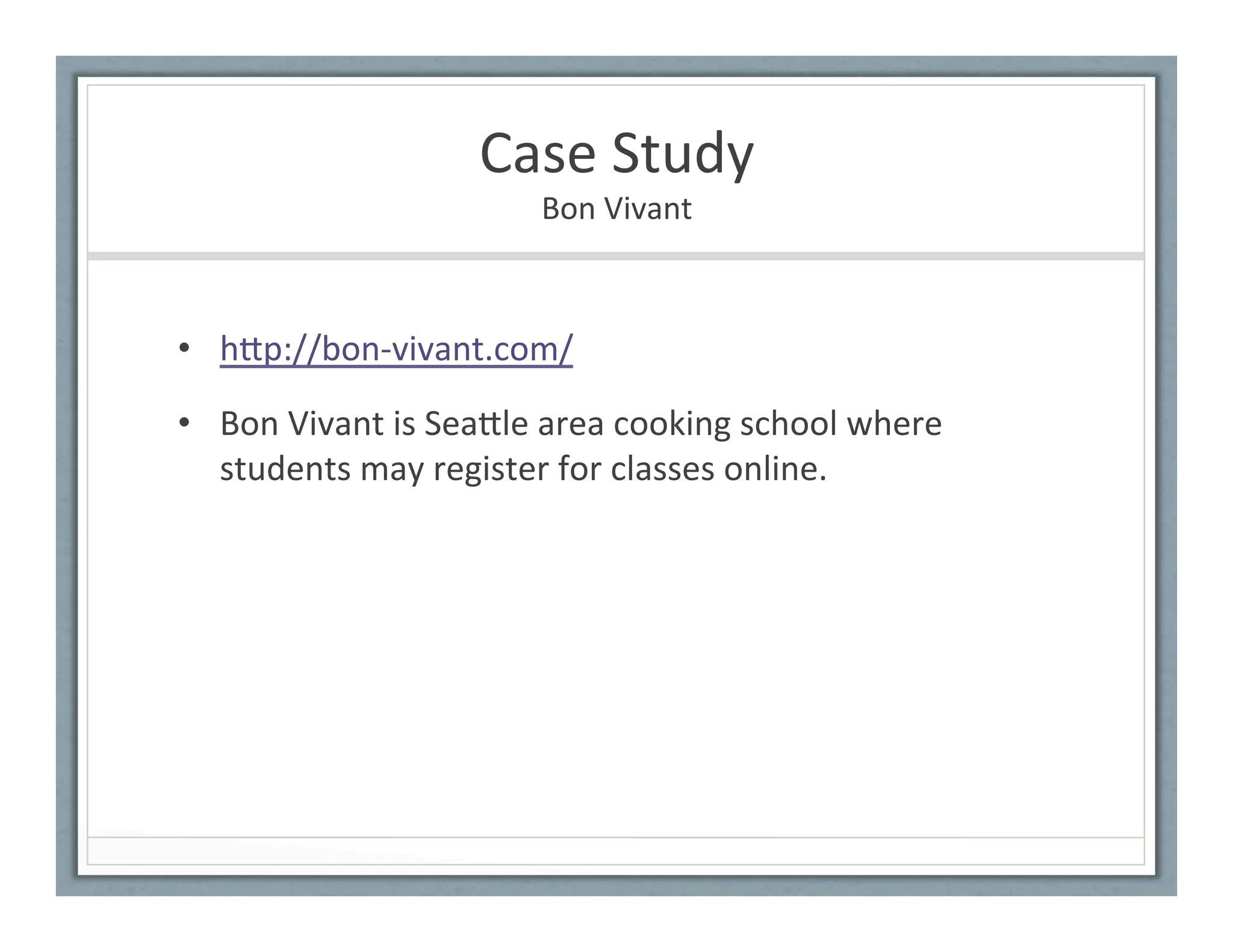 Case Study
Bon Vivant

• http://bon-vivant.com/

• Bon Vivant is Seattle area cooking school where students may register for classes online.